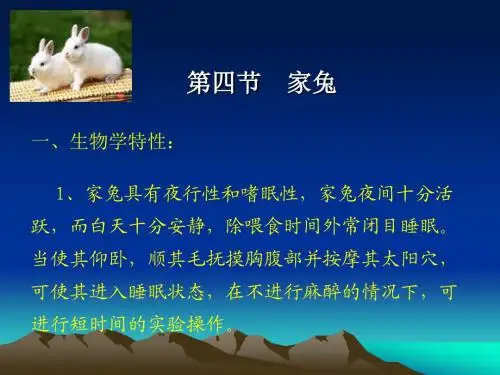 第四节　家兔

一、生物学特性：

1、家兔具有夜行性和嗜眠性，家兔夜间十分活跃，而白天十分安静，除喂食时间外常闭目睡眠。当使其仰卧，顺其毛抚摸胸腹部并按摩其太阳穴，可使其进入睡眠状态，在不进行麻醉的情况下，可进行短时间的实验操作。